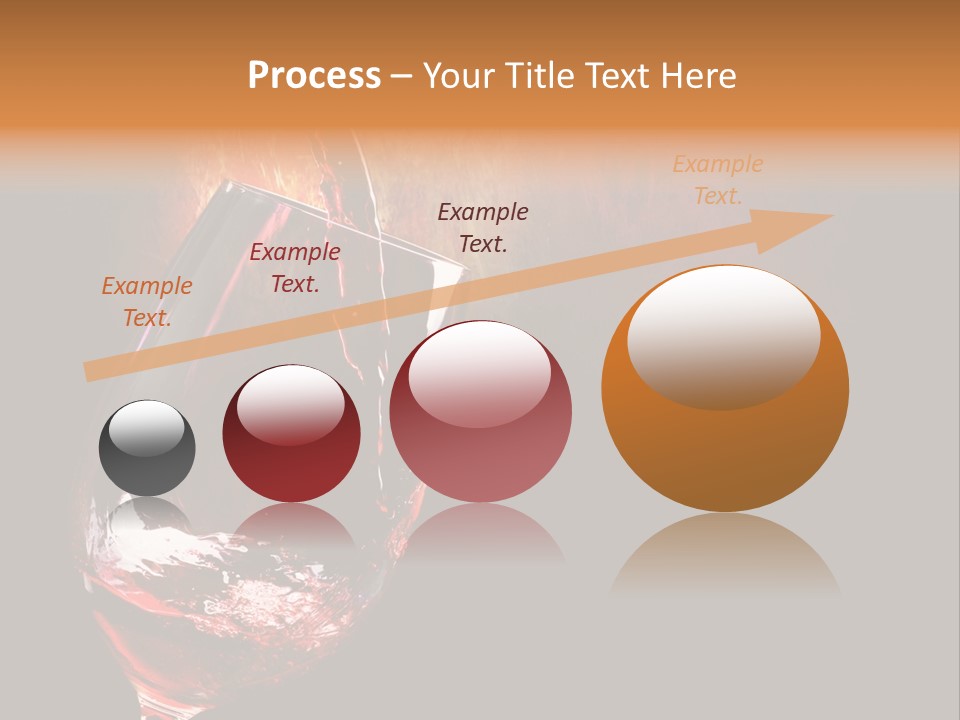 Process – Your Title Text Here

Example Text.

Example Text.

Example Text.

Example Text.